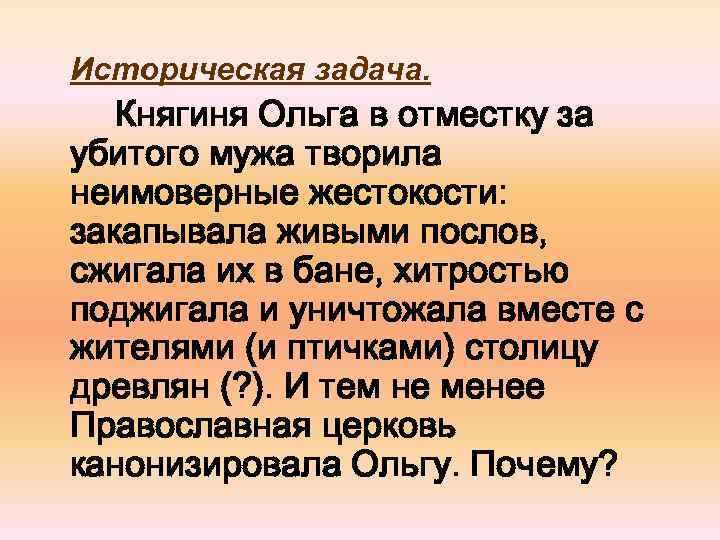 Историческая задача.

Княгиня Ольга в отместку за убитого мужа творила неимоверные жестокости: закапывала живыми послов, сжигала их в бане, хитростью поджигала и уничтожала вместе с жителями (и птичками) столицу древлян (?). И тем не менее Православная церковь канонизировала Ольгу. Почему?